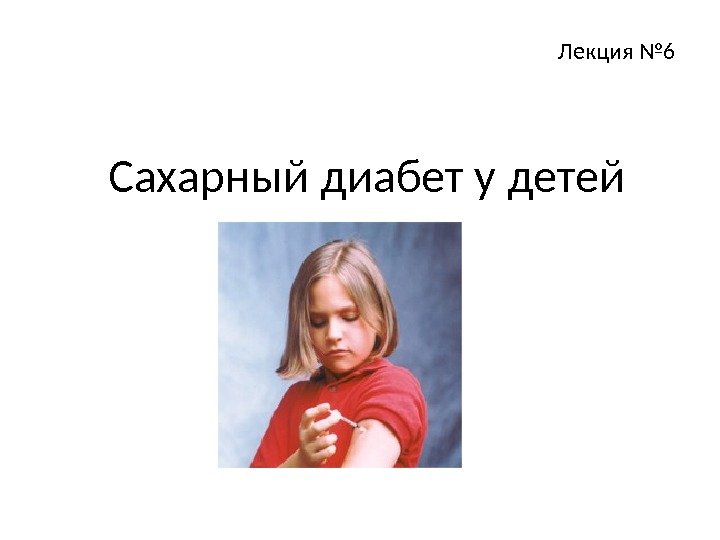 Лекция №6

Сахарный диабет у детей